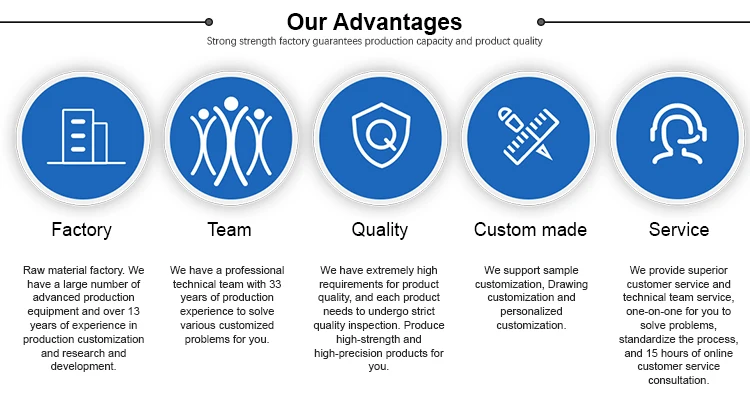 Our Advantages

Strong strength factory guarantees production capacity and product quality

Factory

Raw material factory. We have a large number of advanced production equipment and over 13 years of experience in production customization and research and development.

Team

We have a professional technical team with 33 years of production experience to solve various customized problems for you.

Quality

We have extremely high requirements for product quality, and each product needs to undergo strict quality inspection. Produce high-strength and high-precision products for you.

Custom made

We support sample customization, Drawing customization and personalized customization.

Service

We provide superior customer service and technical team service, one-on-one for you to solve problems, standardize the process, and 15 hours of online customer service consultation.